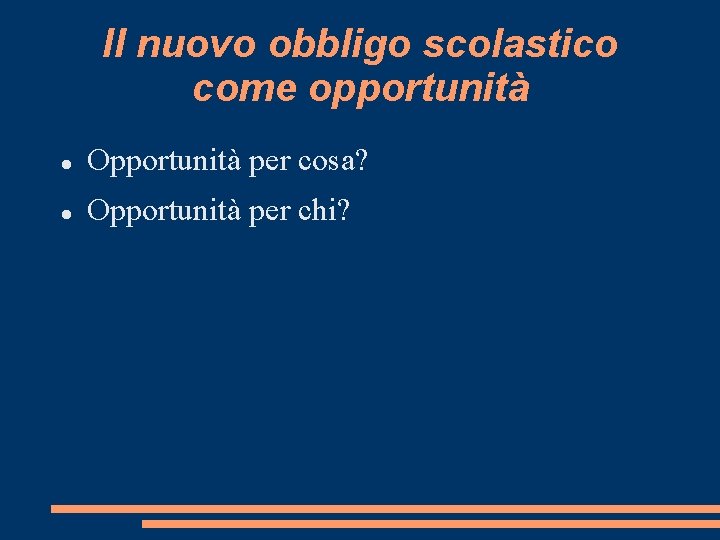 Il nuovo obbligo scolastico come opportunità

- Opportunità per cosa?
- Opportunità per chi?